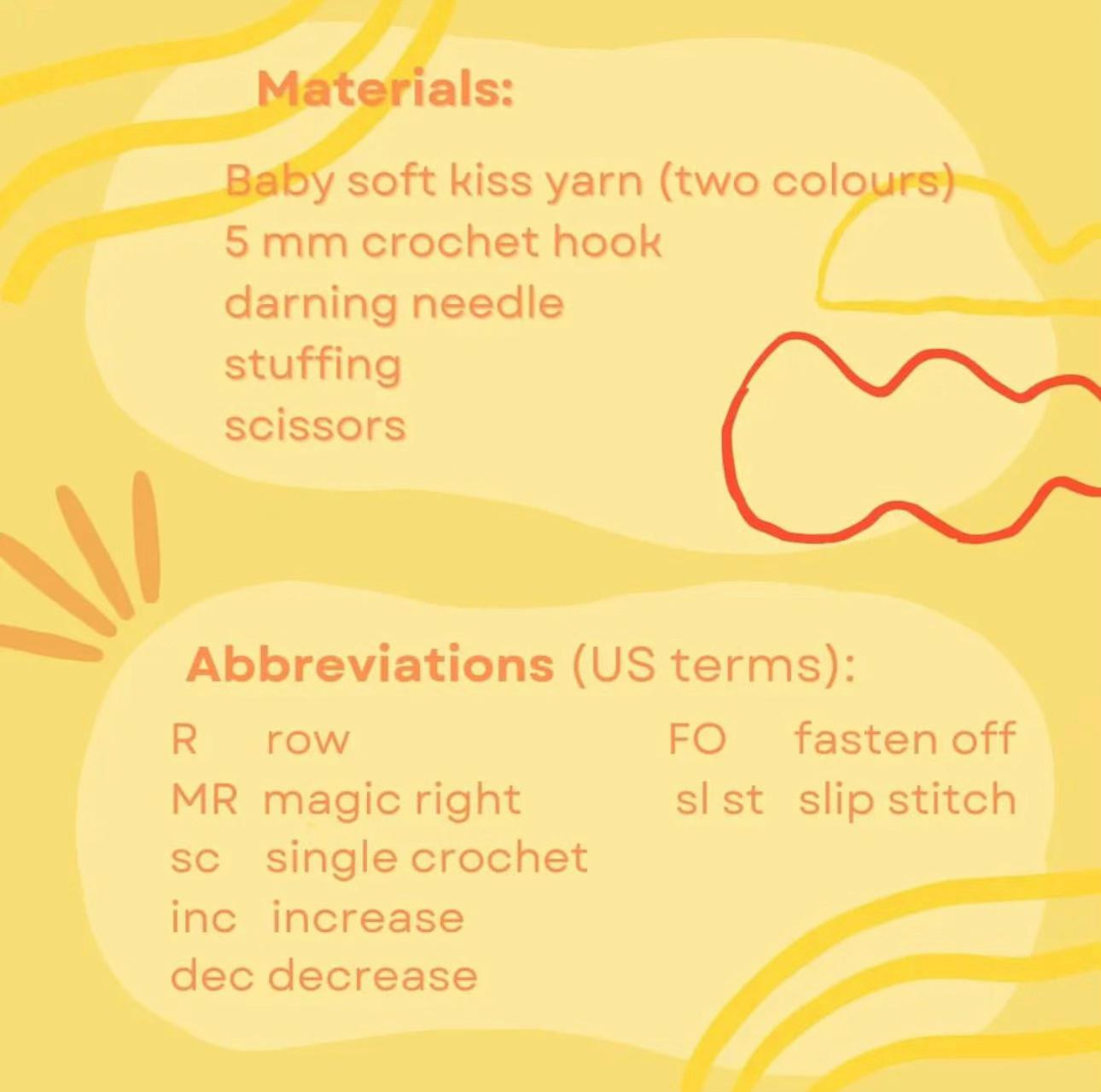 Materials:

Baby soft kiss yarn (two colours)
5 mm crochet hook
darning needle
stuffing
scissors

Abbreviations (US terms):

R row
MR magic right
sc single crochet
inc increase
dec decrease

FO fasten off
sl st slip stitch